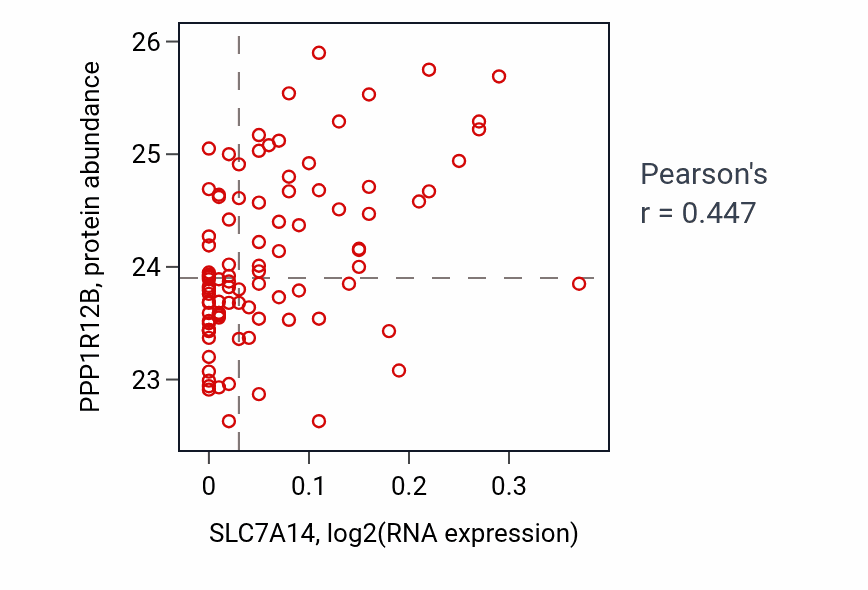 PPP1R12B, protein abundance

26
25
24
23

0
0.1
0.2
0.3

SLC7A14, log2(RNA expression)

Pearson's
r = 0.447